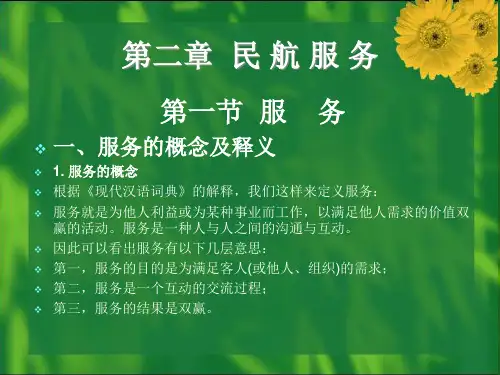 第二章 民 航 服 务

第一节 服 务

一、服务的概念及释义

1. 服务的概念

根据《现代汉语词典》的解释，我们这样来定义服务：

服务就是为他人利益或为某种事业而工作，以满足他人需求的价值双赢的活动。服务是一种人与人之间的沟通与互动。

因此可以看出服务有以下几层意思：

第一，服务的目的是为满足客人(或他人、组织)的需求；

第二，服务是一个互动的交流过程；

第三，服务的结果是双赢。